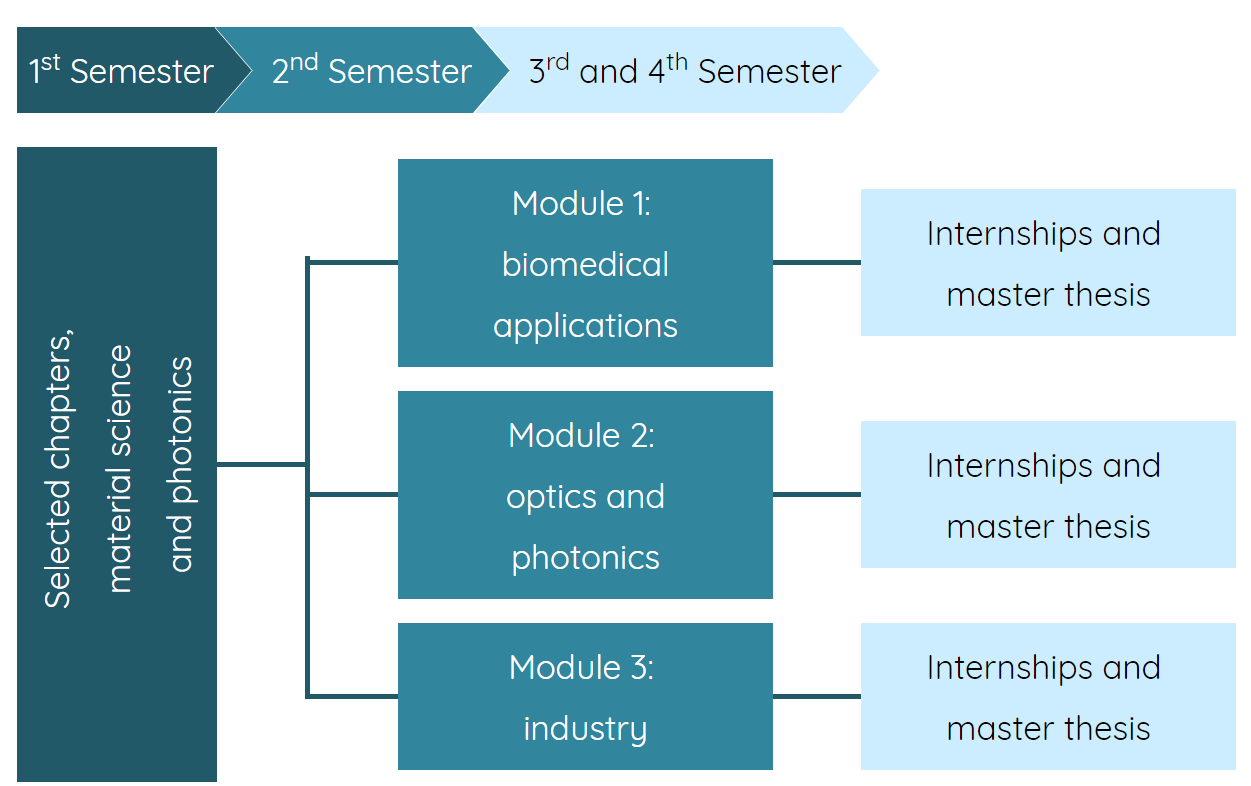 1$^{st}$ Semester

2$^{nd}$ Semester

3$^{rd}$ and 4$^{th}$ Semester

Selected chapters, material science and photonics

Module 1: biomedical applications

Internships and master thesis

Module 2: optics and photonics

Internships and master thesis

Module 3: industry

Internships and master thesis